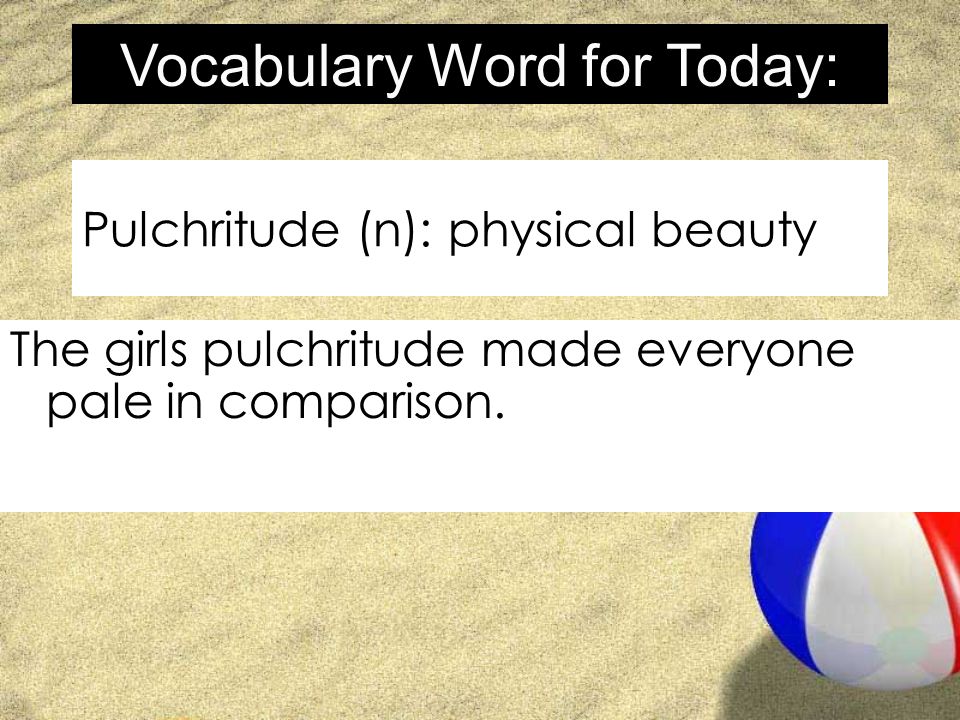 Vocabulary Word for Today:

Pulchritude (n): physical beauty

The girls pulchritude made everyone pale in comparison.